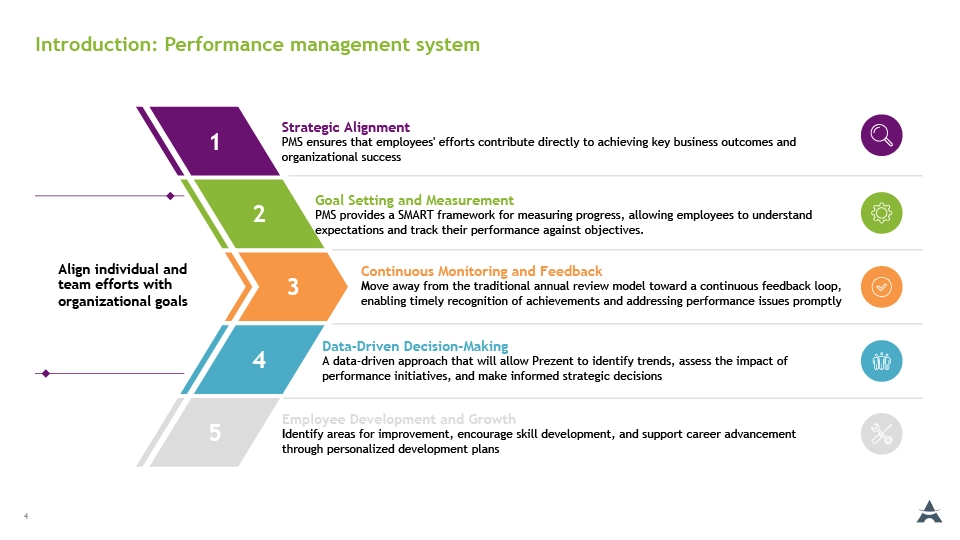 Introduction: Performance management system

Align individual and team efforts with organizational goals

1

Strategic Alignment
PMS ensures that employees' efforts contribute directly to achieving key business outcomes and organizational success

2

Goal Setting and Measurement
PMS provides a SMART framework for measuring progress, allowing employees to understand expectations and track their performance against objectives.

3

Continuous Monitoring and Feedback
Move away from the traditional annual review model toward a continuous feedback loop, enabling timely recognition of achievements and addressing performance issues promptly

4

Data-Driven Decision-Making
A data-driven approach that will allow Prezent to identify trends, assess the impact of performance initiatives, and make informed strategic decisions

5

Employee Development and Growth
Identify areas for improvement, encourage skill development, and support career advancement through personalized development plans

4